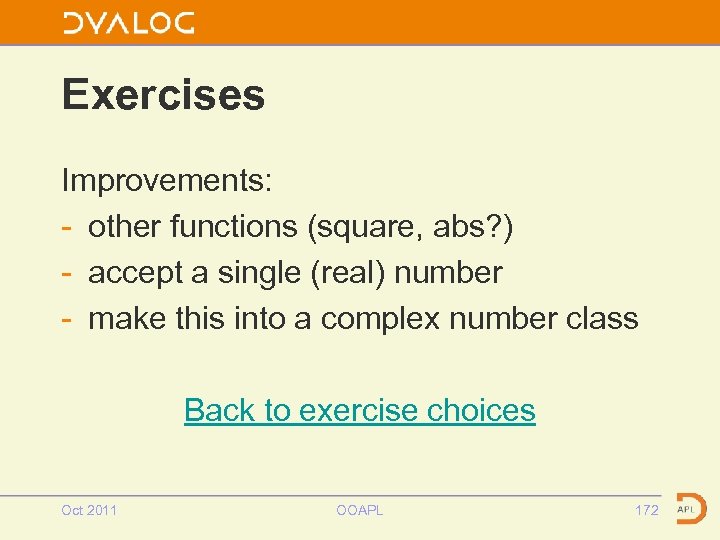 DYALOG

Exercises

Improvements:
- other functions (square, abs?)
- accept a single (real) number
- make this into a complex number class

Back to exercise choices

Oct 2011 OOAPL 172 APL